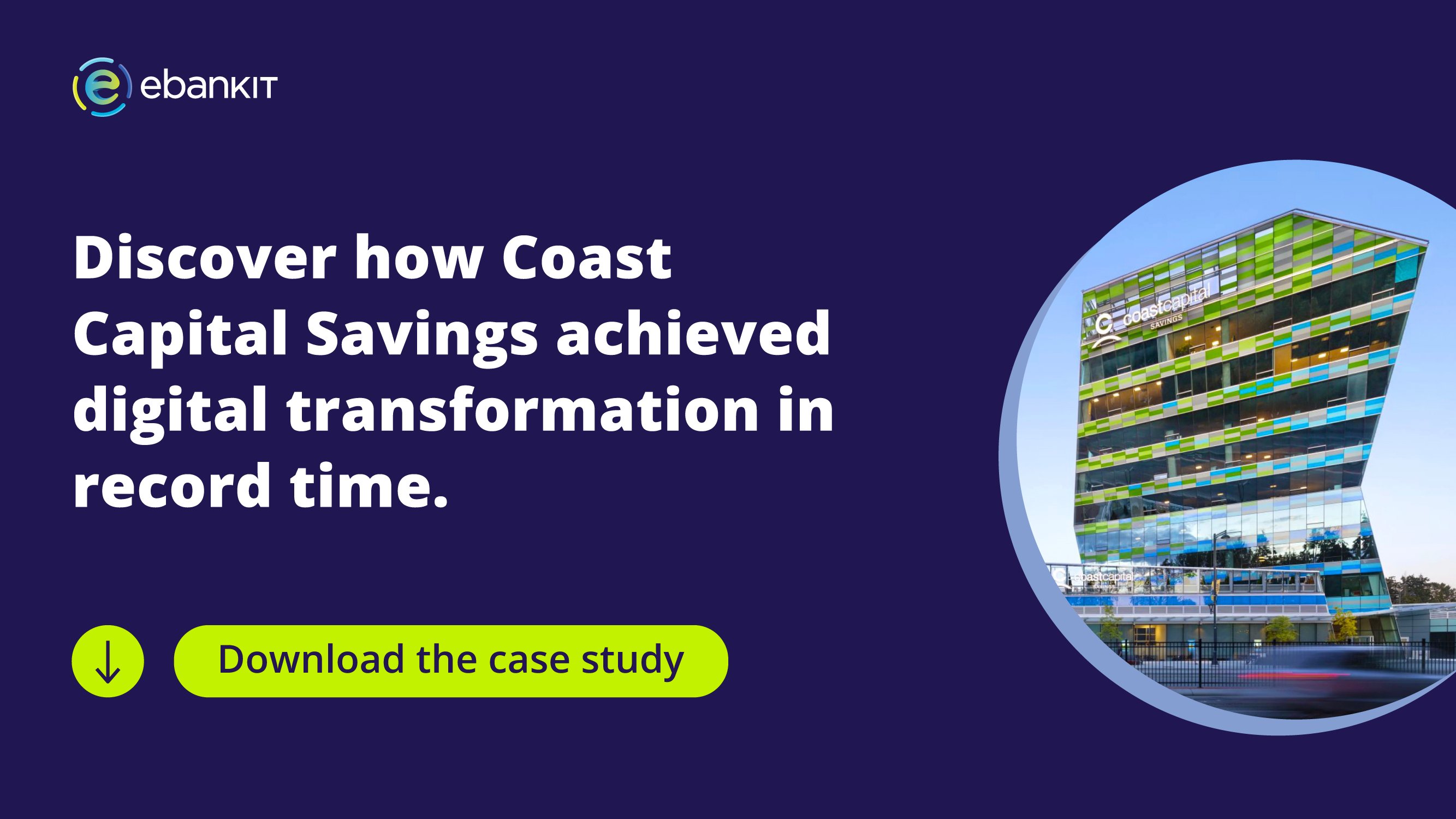 ebankIT

Discover how Coast Capital Savings achieved digital transformation in record time.

Download the case study

coastcapital SAVINGS

coastcapital